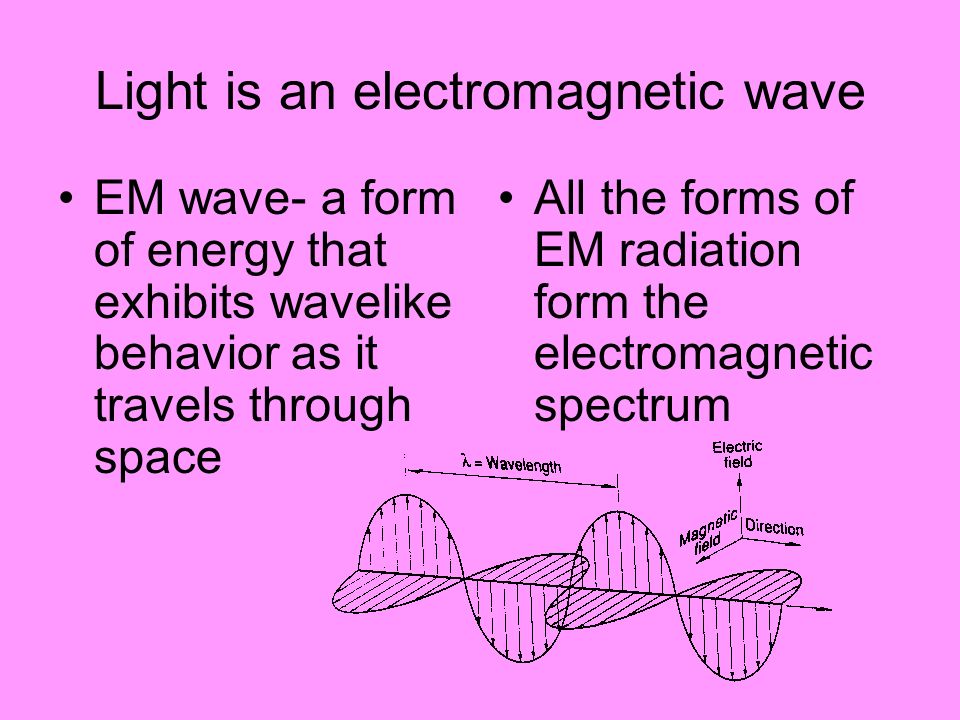 Light is an electromagnetic wave

• EM wave- a form of energy that exhibits wavelike behavior as it travels through space

• All the forms of EM radiation form the electromagnetic spectrum

$\lambda$ = Wavelength

Electric field

Magnetic field

Direction